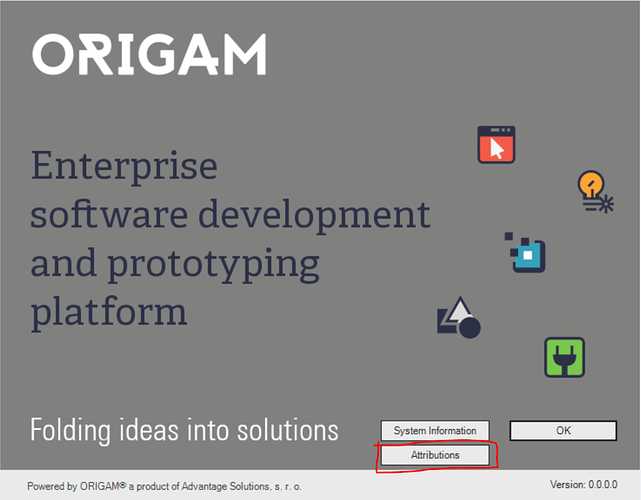 ORIGAM

Enterprise software development and prototyping platform

Folding ideas into solutions

System Information

OK

Attributions

Powered by ORIGAM® a product of Advantage Solutions, s. r. o.

Version: 0.0.0.0